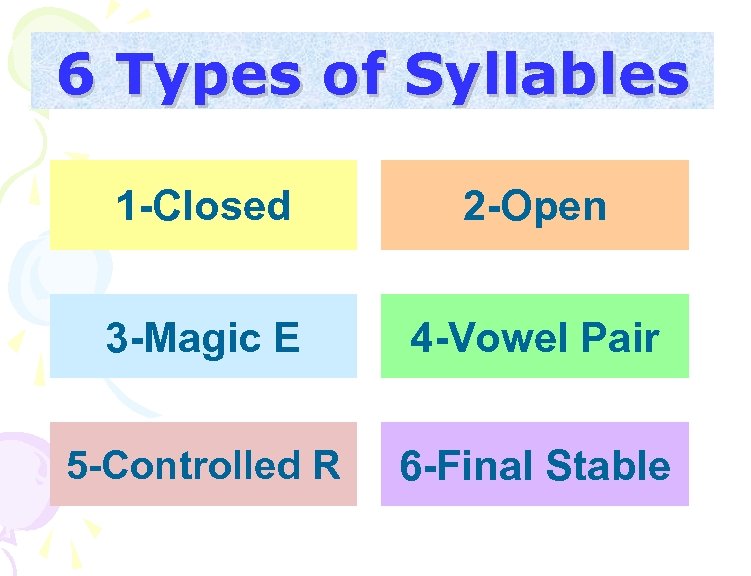 6 Types of Syllables

1-Closed

2-Open

3-Magic E

4-Vowel Pair

5-Controlled R

6-Final Stable